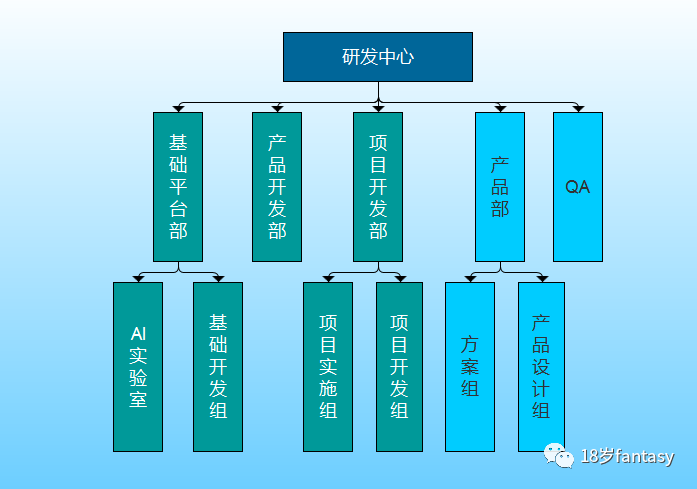 研发中心

基础平台部

产品开发部

项目开发部

产品部

QA

AI实验室

基础开发组

项目实施组

项目开发组

方案组

产品设计组

18岁fantasy